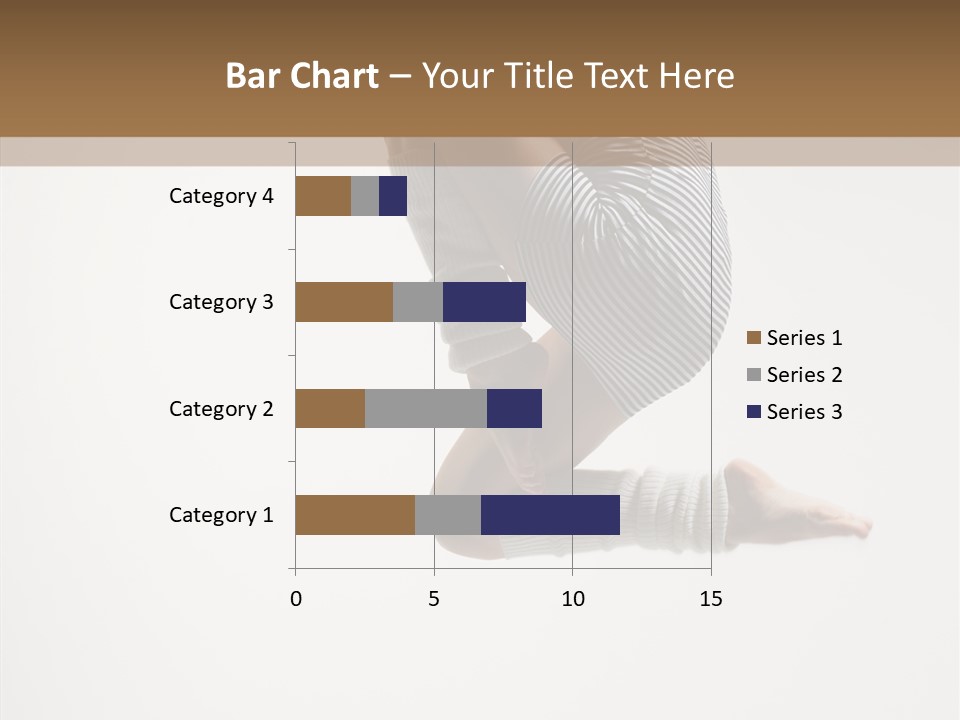 Bar Chart – Your Title Text Here

Category 4
Category 3
Category 2
Category 1

0
5
10
15

Series 1
Series 2
Series 3